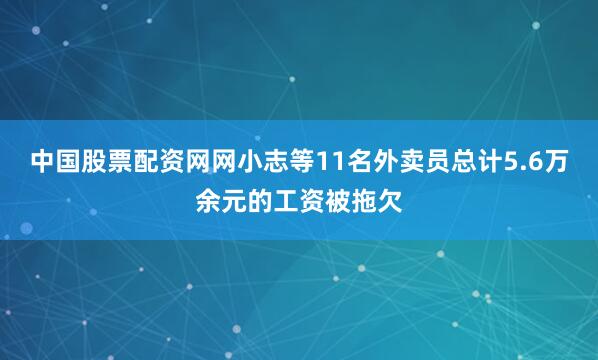 中国股票配资网网小志等11名外卖员总计5.6万余元的工资被拖欠